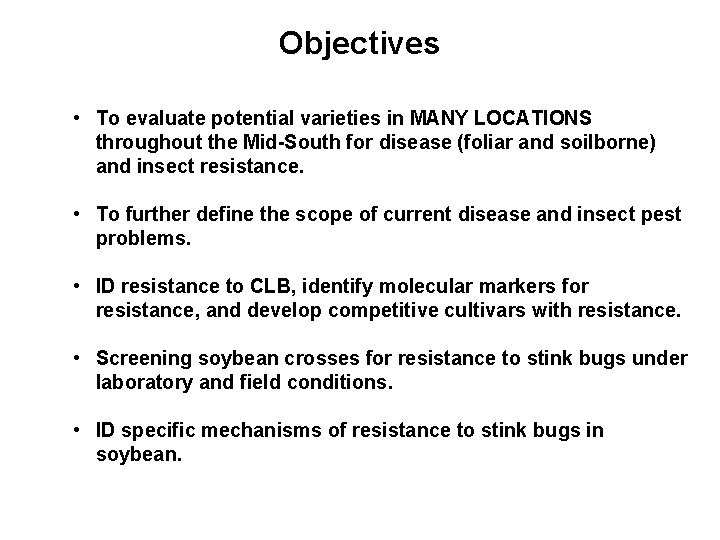 Objectives

• To evaluate potential varieties in MANY LOCATIONS throughout the Mid-South for disease (foliar and soilborne) and insect resistance.

• To further define the scope of current disease and insect pest problems.

• ID resistance to CLB, identify molecular markers for resistance, and develop competitive cultivars with resistance.

• Screening soybean crosses for resistance to stink bugs under laboratory and field conditions.

• ID specific mechanisms of resistance to stink bugs in soybean.